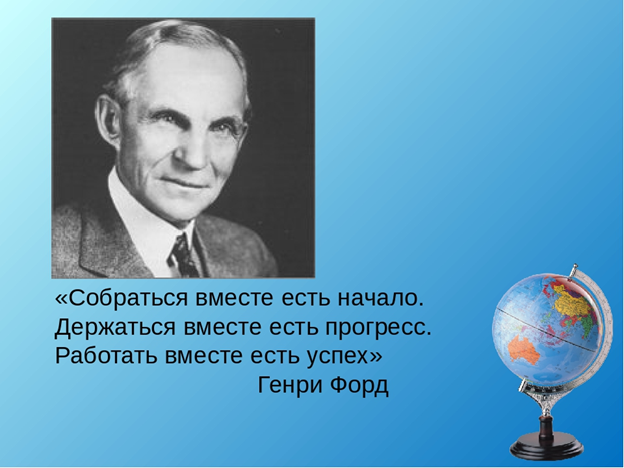 «Собраться вместе есть начало.
Держаться вместе есть прогресс.
Работать вместе есть успех»
Генри Форд